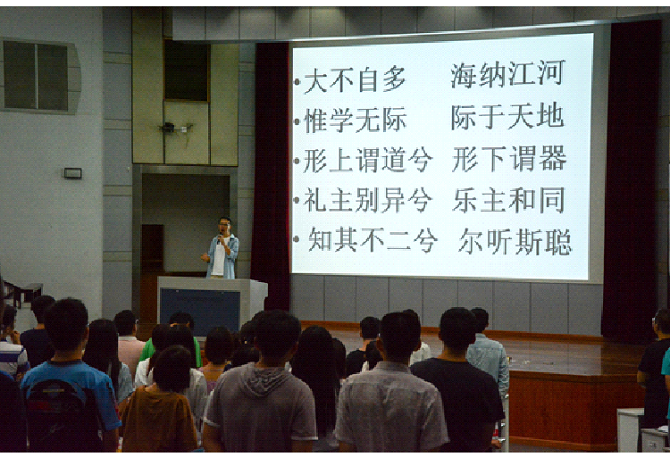 • 大不自多 海纳江河
• 惟学无际 际于天地
• 形上谓道兮 形下谓器
• 礼主别异兮 乐主和同
• 知其不二兮 尔听斯聪